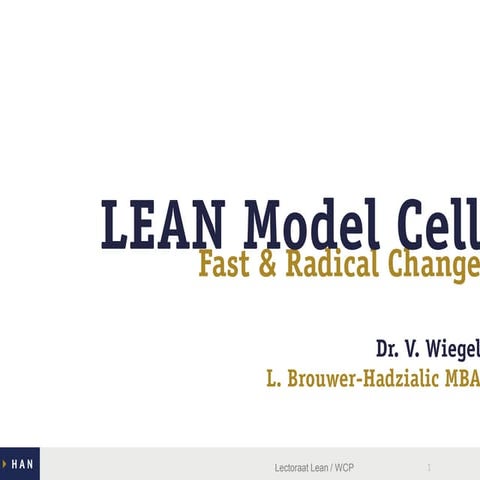 LEAN Model Cell
Fast & Radical Change

Dr. V. Wiegel
L. Brouwer-Hadzialic MBA

HAN

Lectoraat Lean / WCP

1